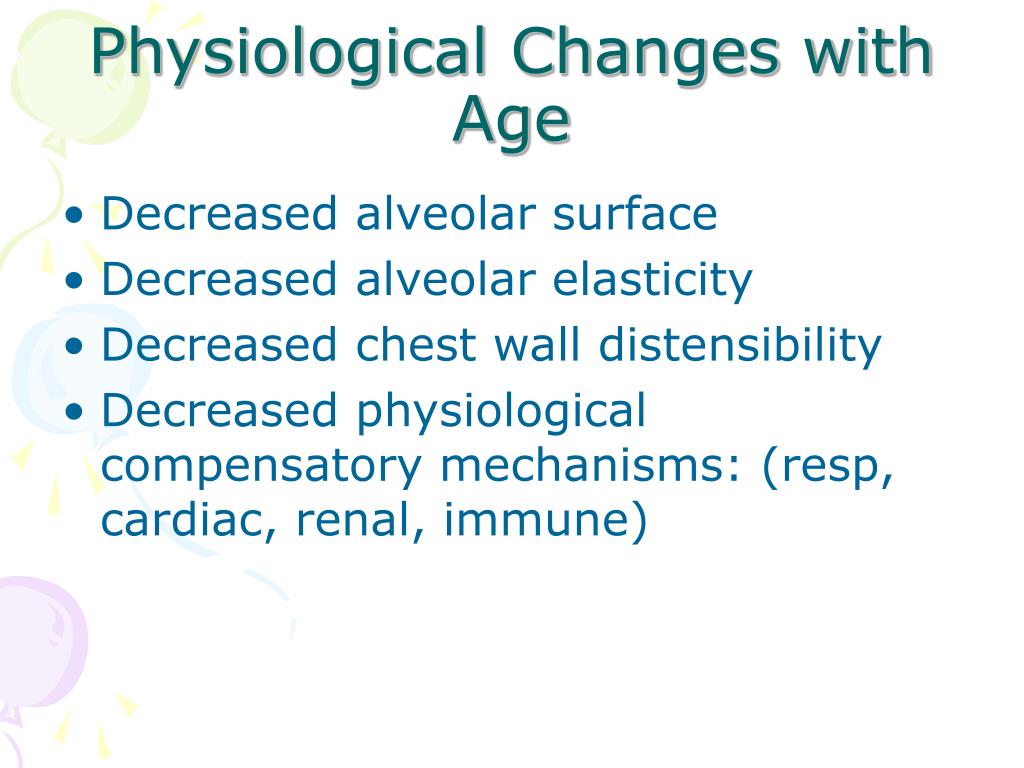 Physiological Changes with Age

• Decreased alveolar surface
• Decreased alveolar elasticity
• Decreased chest wall distensibility
• Decreased physiological compensatory mechanisms: (resp, cardiac, renal, immune)